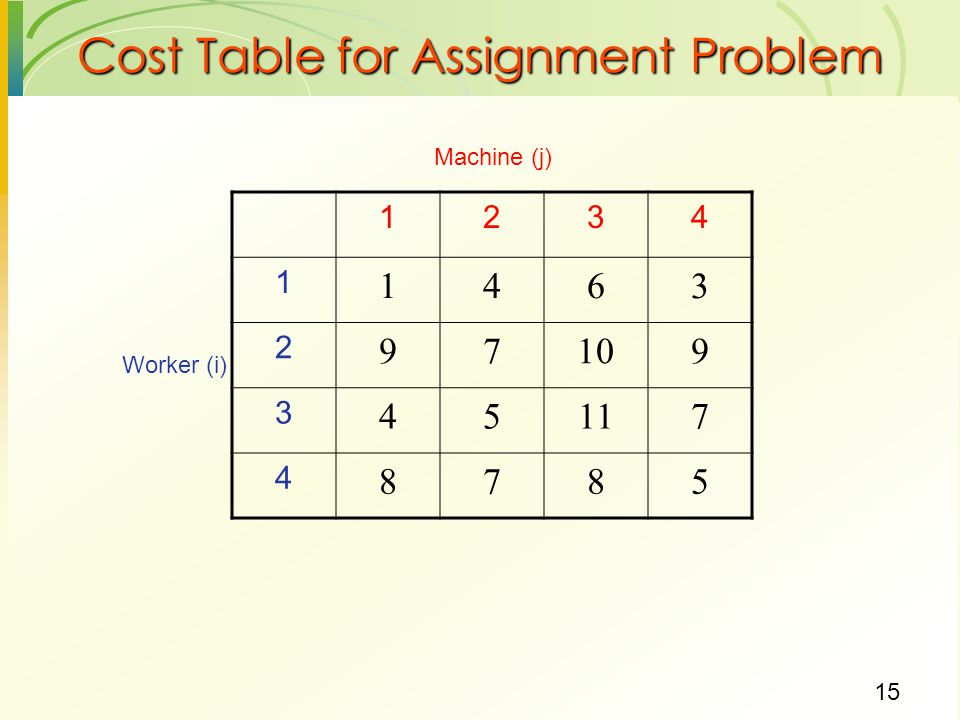 Cost Table for Assignment Problem

Machine (j)

Worker (i)

| | 1 | 2 | 3 | 4 |
|---|---|---|---|---|
| 1 | 1 | 4 | 6 | 3 |
| 2 | 9 | 7 | 10 | 9 |
| 3 | 4 | 5 | 11 | 7 |
| 4 | 8 | 7 | 8 | 5 |

15